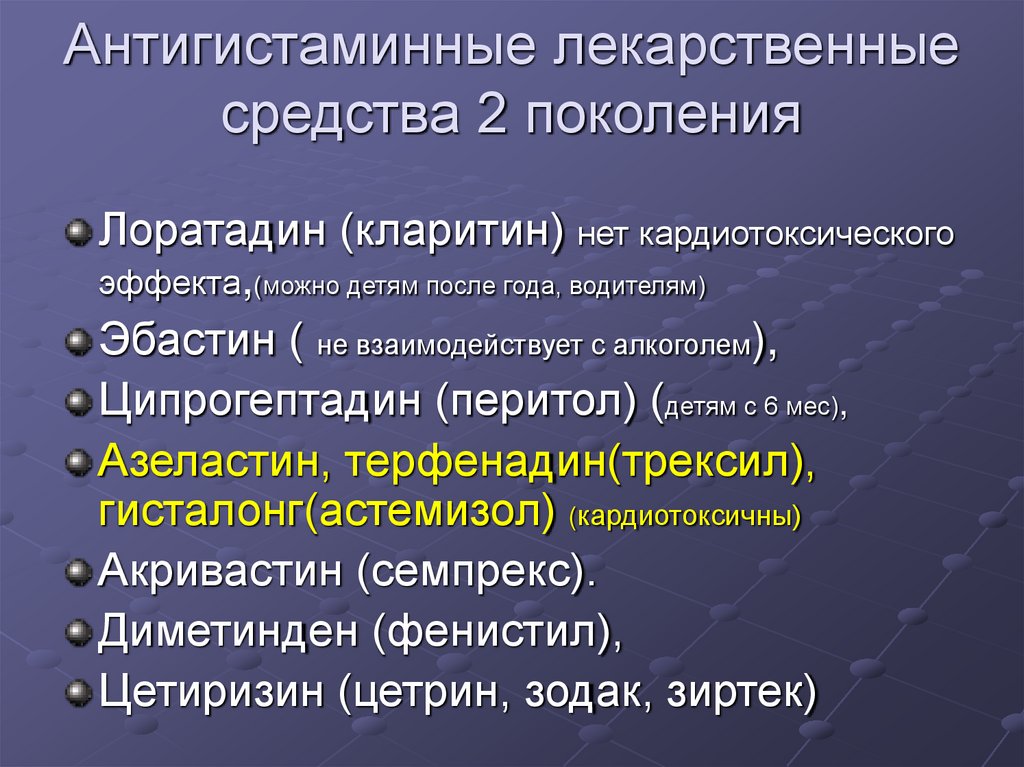 Антигистаминные лекарственные средства 2 поколения

Лоратадин (кларитин) нет кардиотоксического эффекта,(можно детям после года, водителям)
Эбастин ( не взаимодействует с алкоголем),
Ципрогептадин (перитол) (детям с 6 мес),
Азеластин, терфенадин(трексил), гисталонг(астемизол) (кардиотоксичны)
Акривастин (семпрекс).
Диметинден (фенистил),
Цетиризин (цетрин, зодак, зиртек)